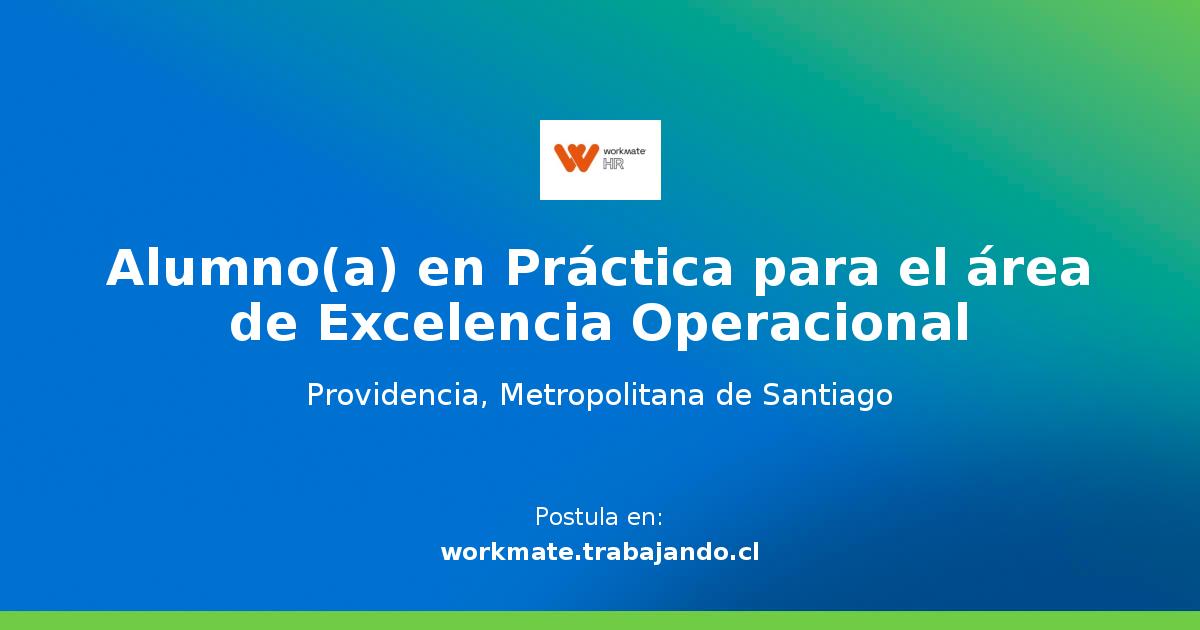 workmate HR

Alumno(a) en Práctica para el área de Excelencia Operacional

Providencia, Metropolitana de Santiago

Postula en:
workmate.trabajando.cl